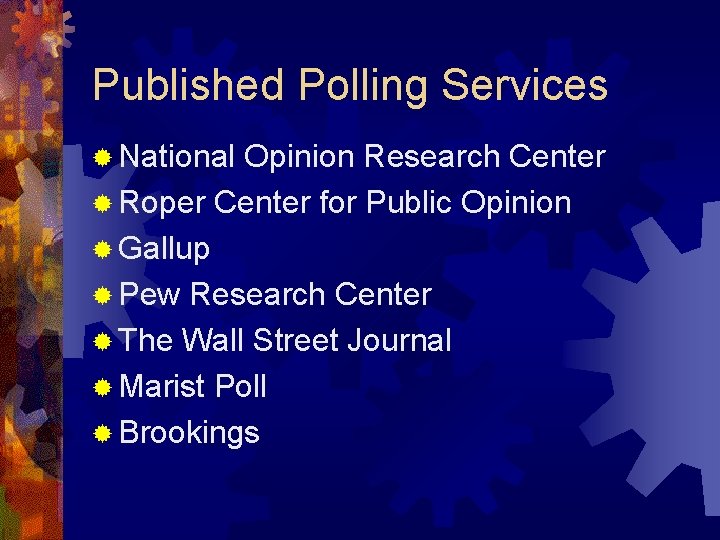 Published Polling Services

National Opinion Research Center
Roper Center for Public Opinion
Gallup
Pew Research Center
The Wall Street Journal
Marist Poll
Brookings